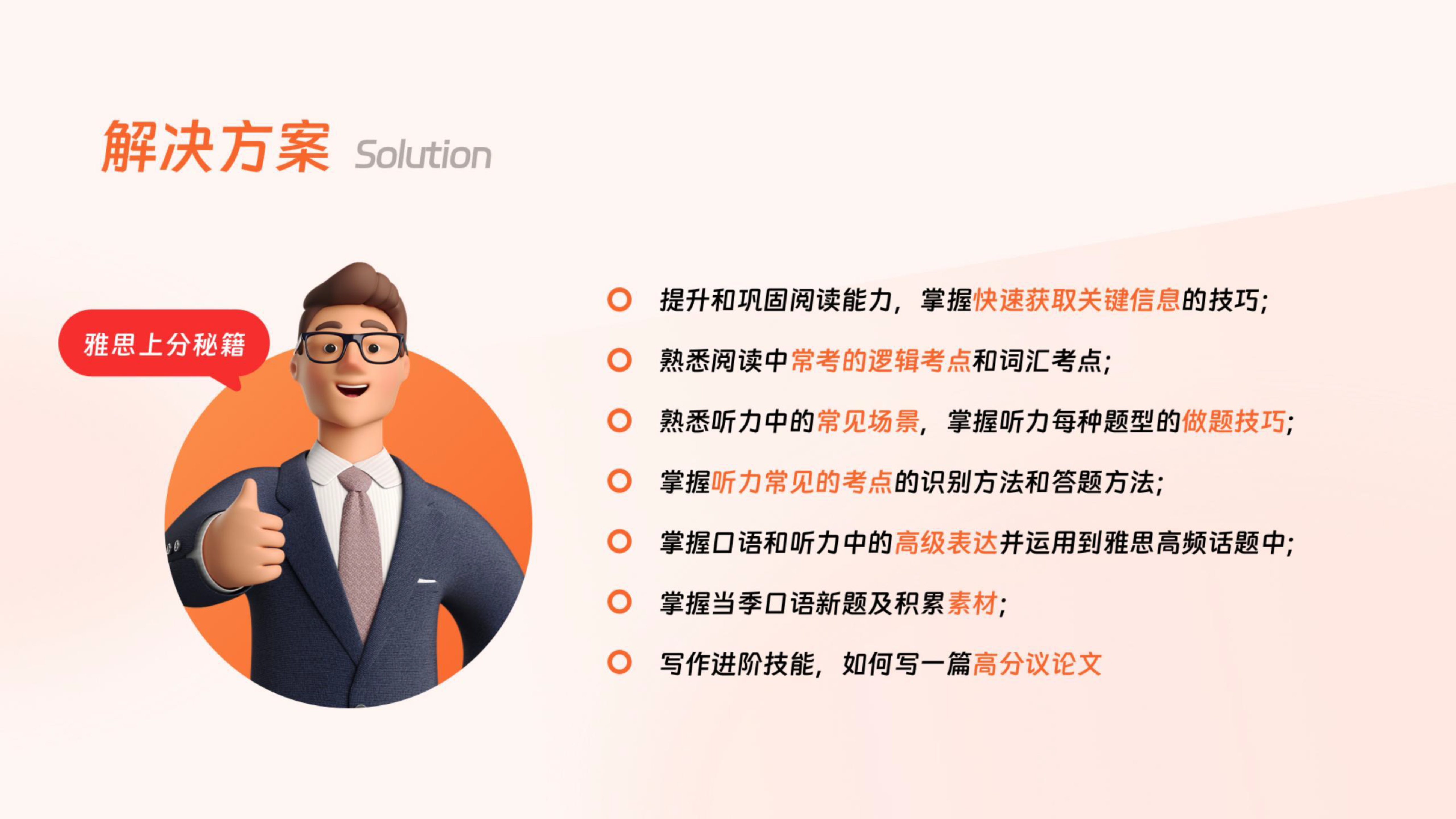 解决方案 Solution

雅思上分秘籍

提升和巩固阅读能力，掌握快速获取关键信息的技巧;

熟悉阅读中常考的逻辑考点和词汇考点;

熟悉听力中的常见场景，掌握听力每种题型的做题技巧;

掌握听力常见的考点的识别方法和答题方法;

掌握口语和听力中的高级表达并运用到雅思高频话题中;

掌握当季口语新题及积累素材;

写作进阶技能，如何写一篇高分议论文